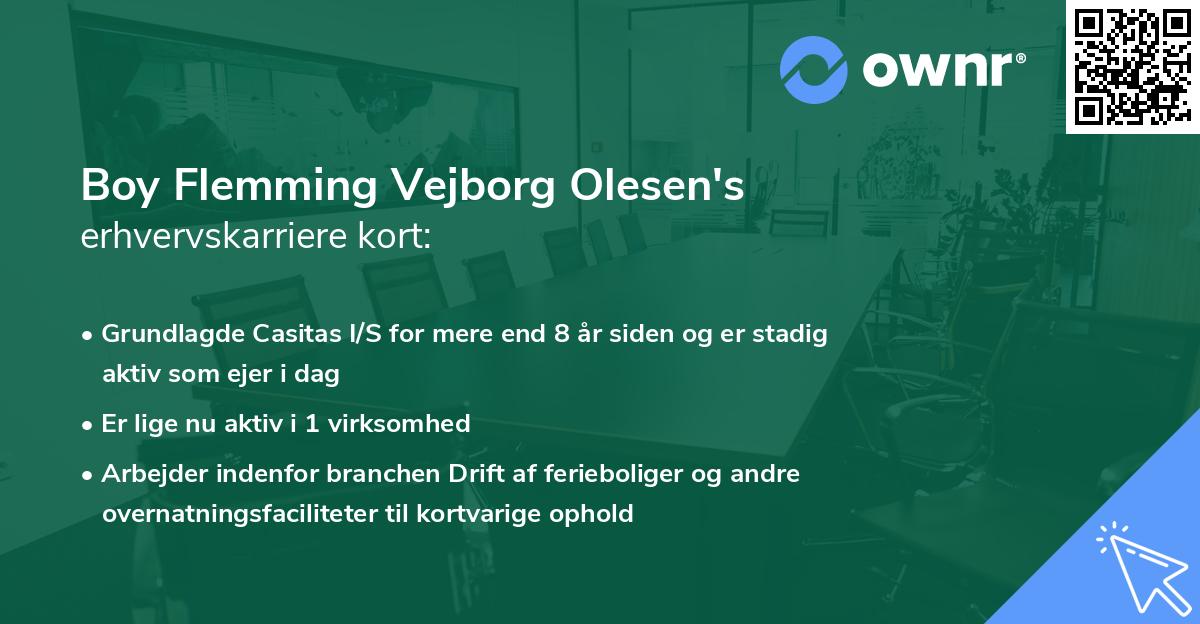 ownr®

Boy Flemming Vejborg Olesen's
erhvervskarriere kort:

• Grundlagde Casitas I/S for mere end 8 år siden og er stadig aktiv som ejer i dag

• Er lige nu aktiv i 1 virksomhed

• Arbejder indenfor branchen Drift af ferieboliger og andre overnatningsfaciliteter til kortvarige ophold